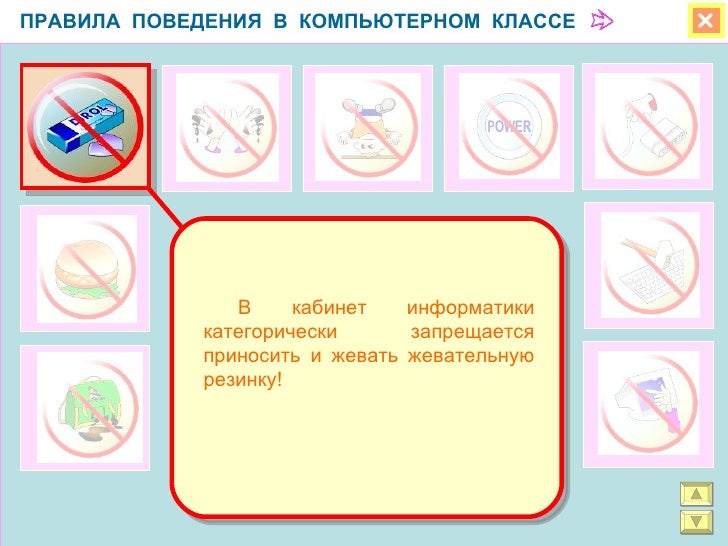 ПРАВИЛА ПОВЕДЕНИЯ В КОМПЬЮТЕРНОМ КЛАССЕ

DIROL

POWER

В кабинет информатики категорически запрещается приносить и жевать жевательную резинку!